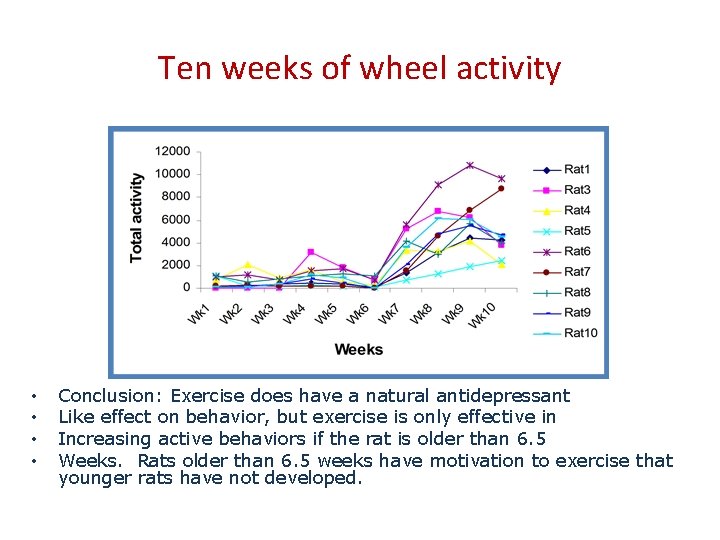 Ten weeks of wheel activity

Total activity

12000
10000
8000
6000
4000
2000
0

Wk1
Wk2
Wk3
Wk4
Wk5
Wk6
Wk7
Wk8
Wk9
Wk10

Weeks

Rat1
Rat3
Rat4
Rat5
Rat6
Rat7
Rat8
Rat9
Rat10

• Conclusion: Exercise does have a natural antidepressant
• Like effect on behavior, but exercise is only effective in
• Increasing active behaviors if the rat is older than 6.5
• Weeks. Rats older than 6.5 weeks have motivation to exercise that younger rats have not developed.